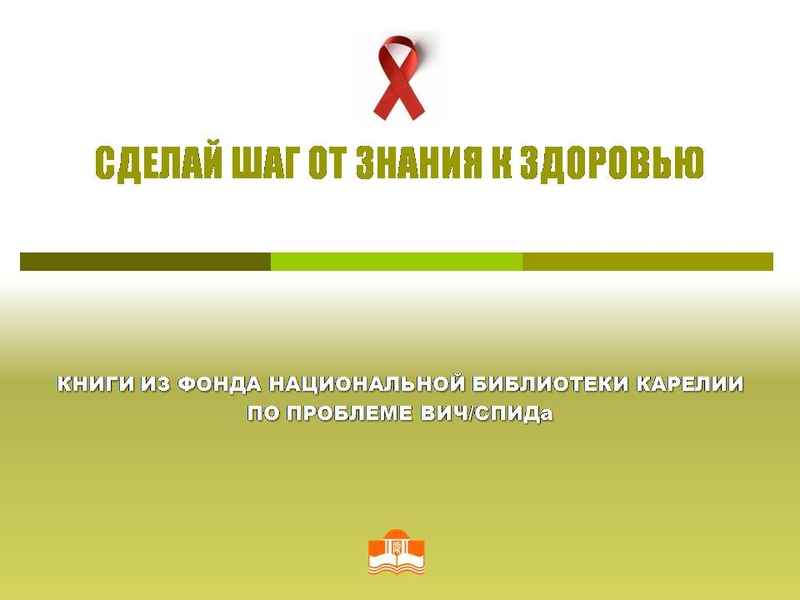 СДЕЛАЙ ШАГ ОТ ЗНАНИЯ К ЗДОРОВЬЮ

КНИГИ ИЗ ФОНДА НАЦИОНАЛЬНОЙ БИБЛИОТЕКИ КАРЕЛИИ ПО ПРОБЛЕМЕ ВИЧ/СПИДа